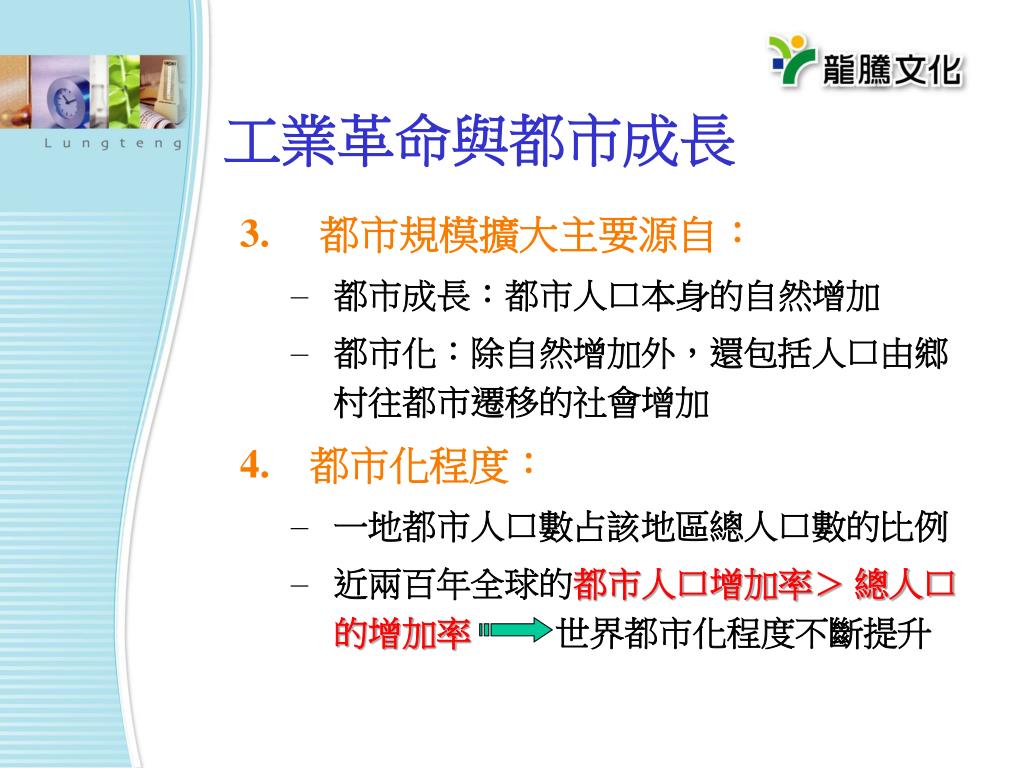 Lungteng

龍騰文化

工業革命與都市成長

3. 都市規模擴大主要源自：

– 都市成長：都市人口本身的自然增加

– 都市化：除自然增加外，還包括人口由鄉村往都市遷移的社會增加

4. 都市化程度：

– 一地都市人口數占該地區總人口數的比例

– 近兩百年全球的都市人口增加率＞ 總人口的增加率 世界都市化程度不斷提升